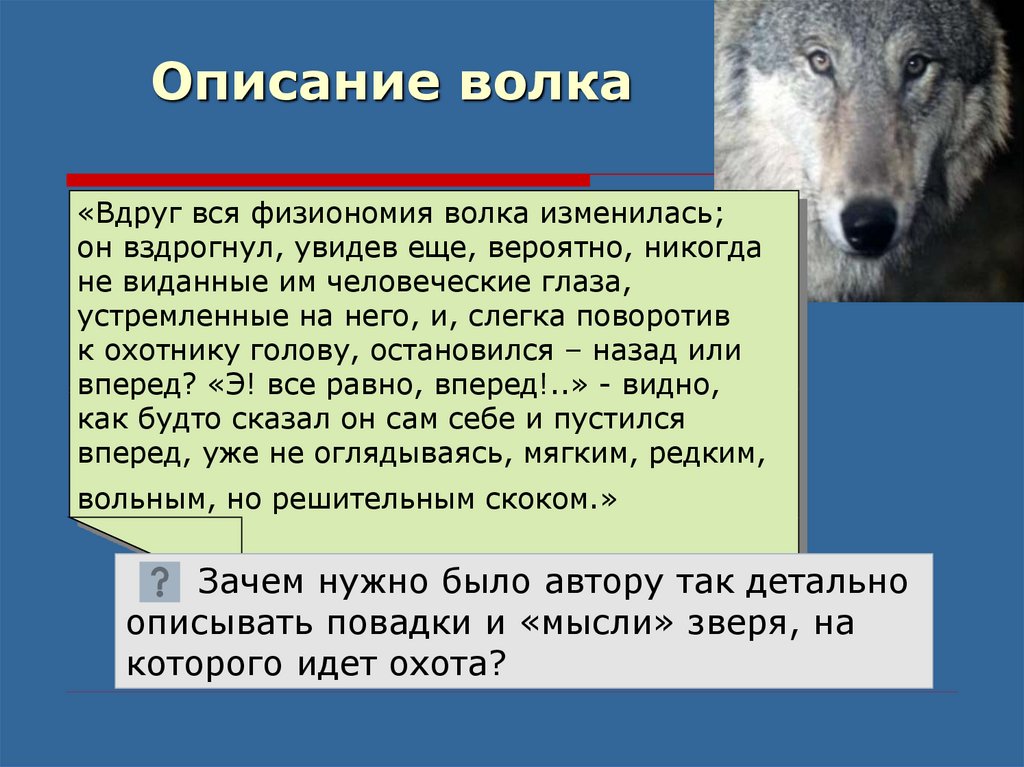 Описание волка

«Вдруг вся физиономия волка изменилась; он вздрогнул, увидев еще, вероятно, никогда не виданные им человеческие глаза, устремленные на него, и, слегка поворотив к охотнику голову, остановился – назад или вперед? «Э! все равно, вперед!..» - видно, как будто сказал он сам себе и пустился вперед, уже не оглядываясь, мягким, редким, вольным, но решительным скоком.»

? Зачем нужно было автору так детально описывать повадки и «мысли» зверя, на которого идет охота?